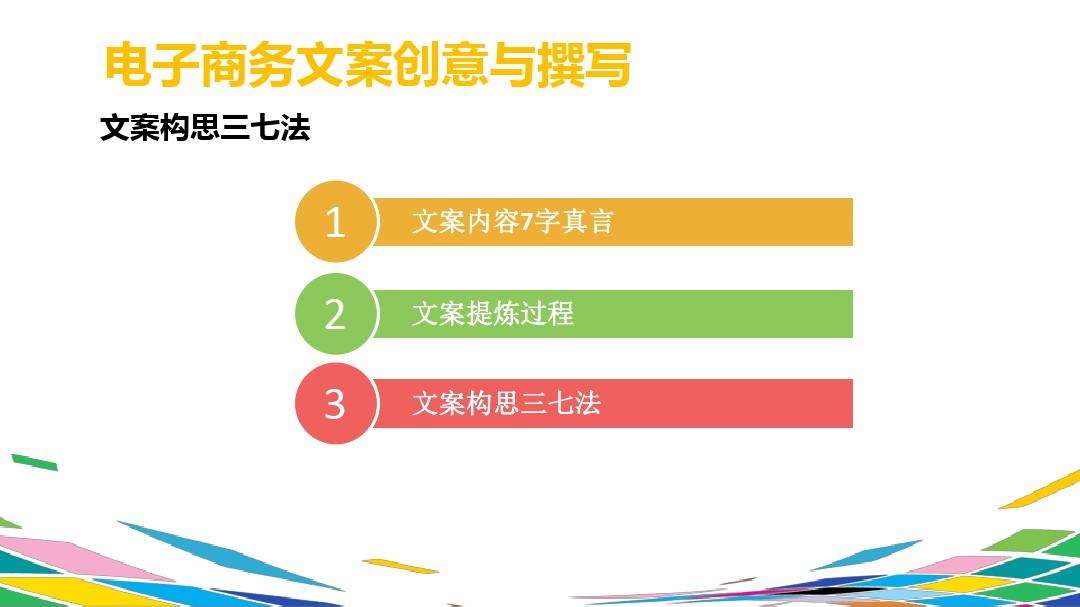 电子商务文案创意与撰写

文案构思三七法

1 文案内容7字真言

2 文案提炼过程

3 文案构思三七法